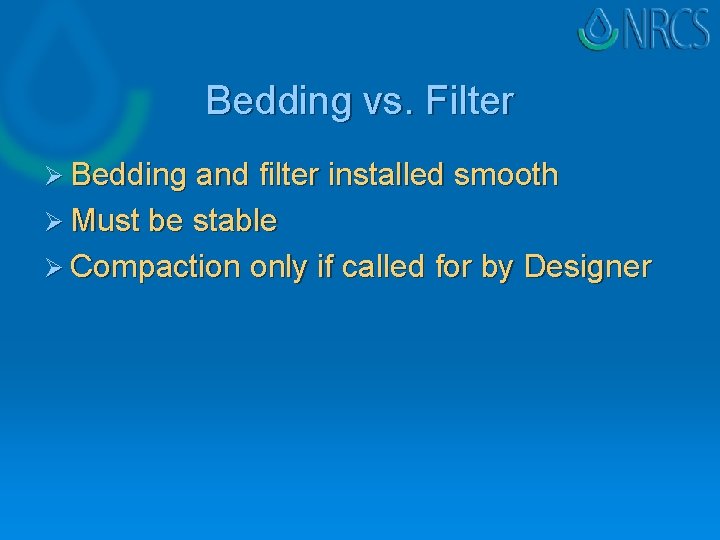 NRCS

Bedding vs. Filter

➢ Bedding and filter installed smooth
➢ Must be stable
➢ Compaction only if called for by Designer